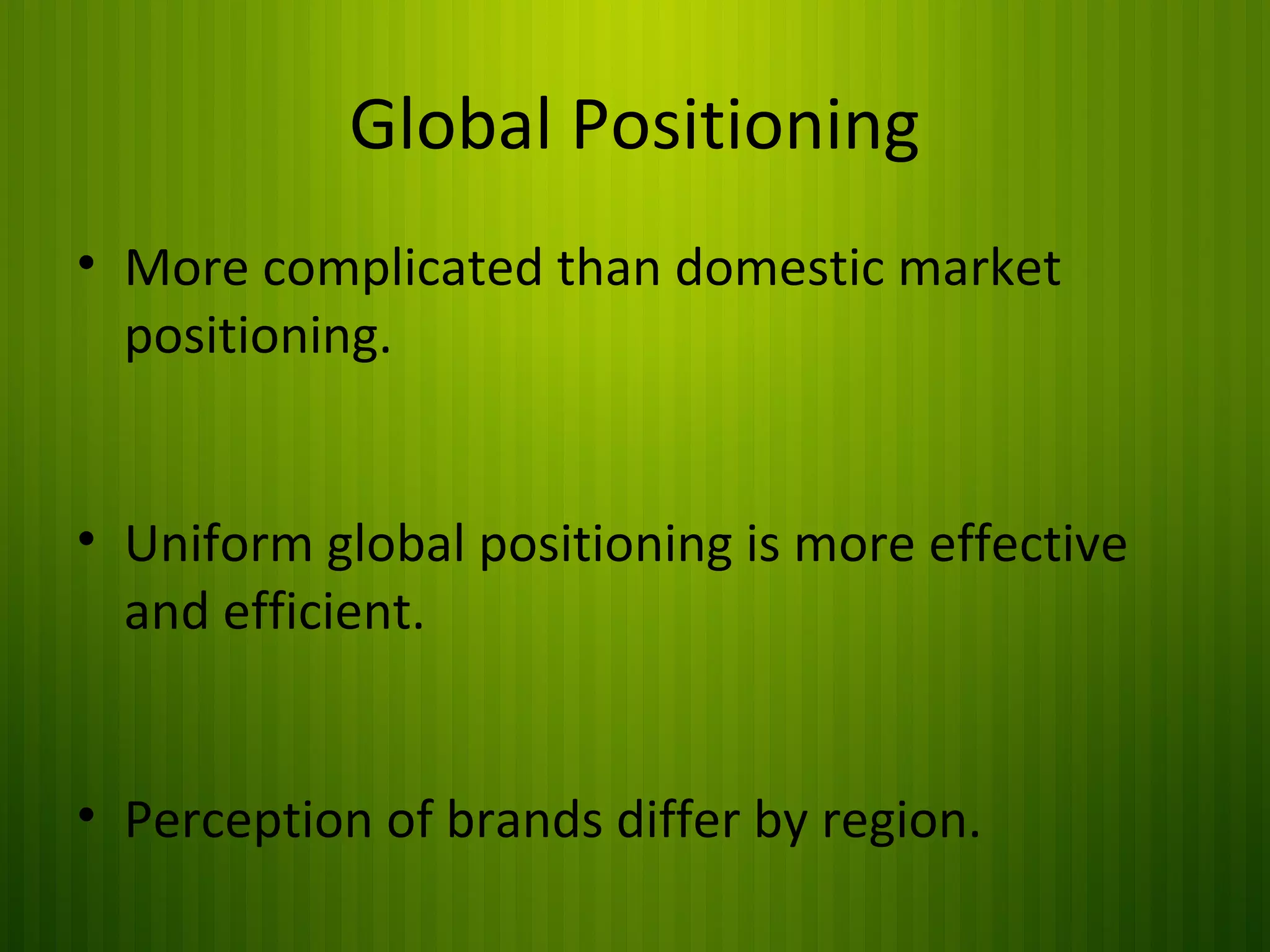 Global Positioning

• More complicated than domestic market positioning.

• Uniform global positioning is more effective and efficient.

• Perception of brands differ by region.